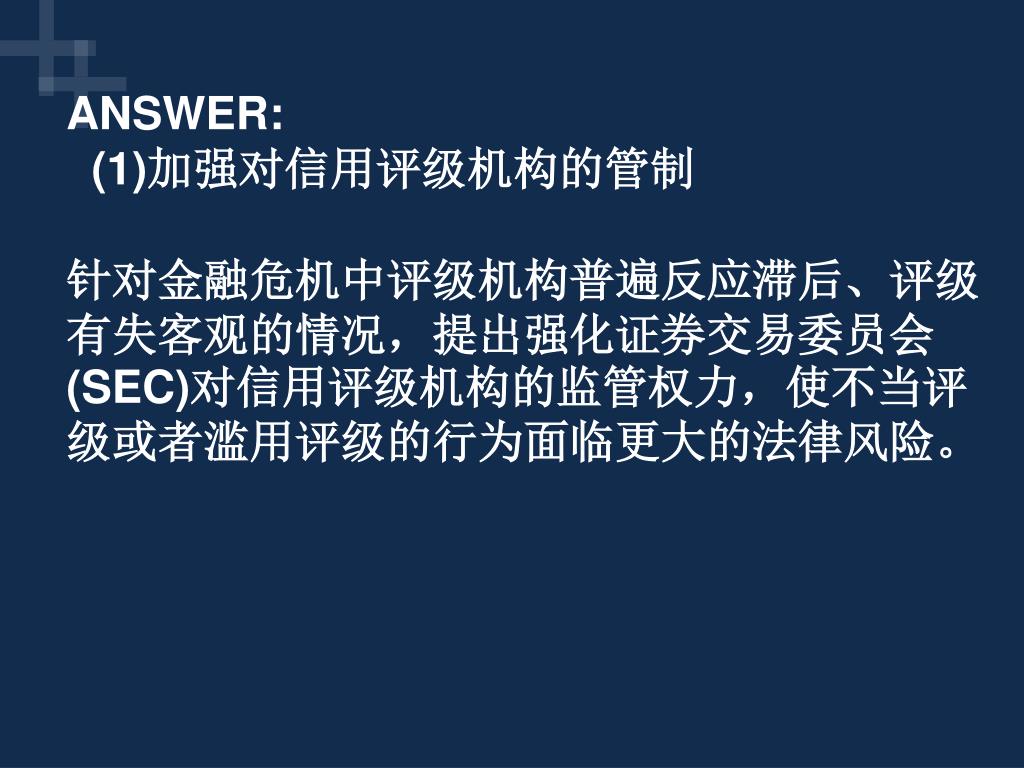 ANSWER:
(1)加强对信用评级机构的管制

针对金融危机中评级机构普遍反应滞后、评级有失客观的情况，提出强化证券交易委员会(SEC)对信用评级机构的监管权力，使不当评级或者滥用评级的行为面临更大的法律风险。